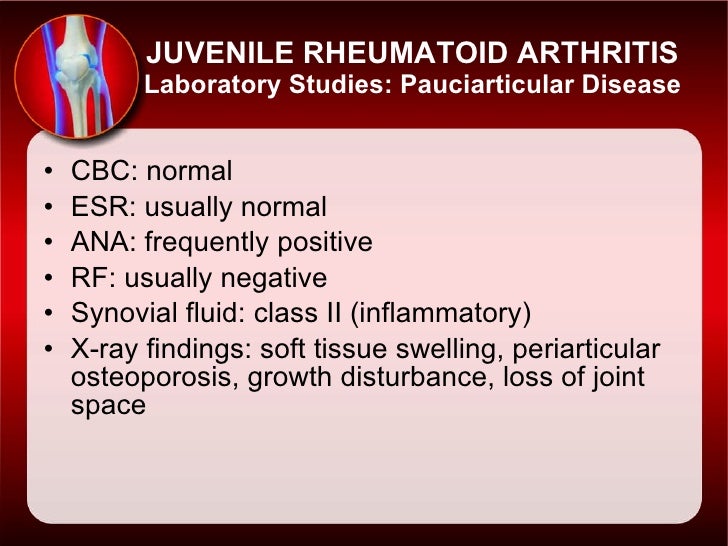 JUVENILE RHEUMATOID ARTHRITIS
Laboratory Studies: Pauciarticular Disease

• CBC: normal
• ESR: usually normal
• ANA: frequently positive
• RF: usually negative
• Synovial fluid: class II (inflammatory)
• X-ray findings: soft tissue swelling, periarticular osteoporosis, growth disturbance, loss of joint space